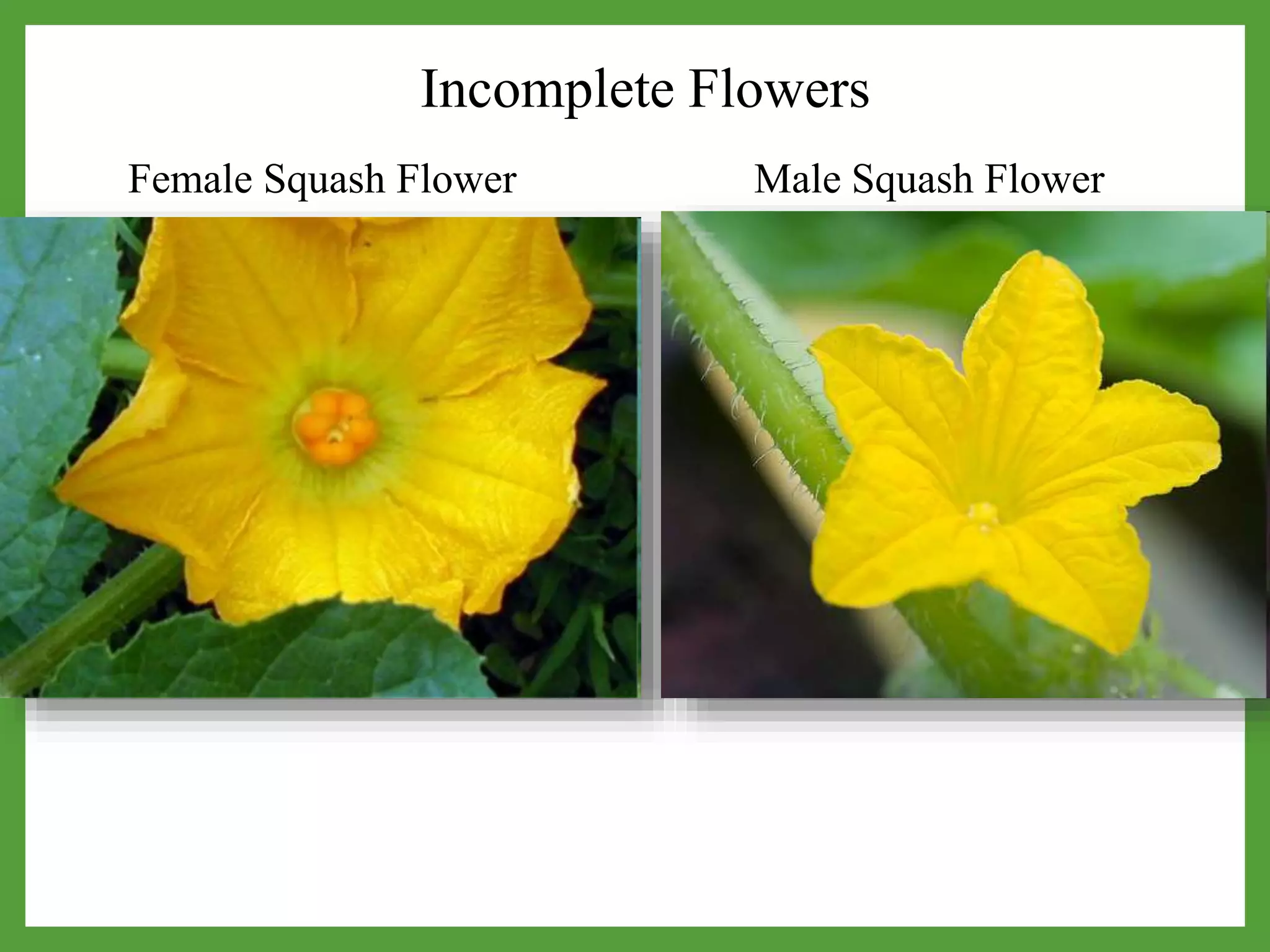 Incomplete Flowers

Female Squash Flower

Male Squash Flower